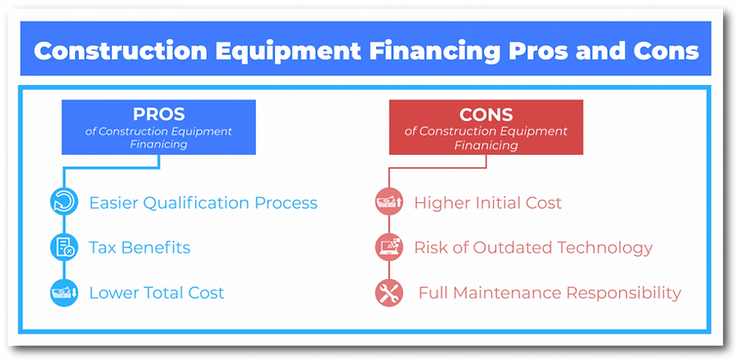 Construction Equipment Financing Pros and Cons

PROS
of Construction Equipment Financing

Easier Qualification Process

Tax Benefits

Lower Total Cost

CONS
of Construction Equipment Financing

Higher Initial Cost

Risk of Outdated Technology

Full Maintenance Responsibility